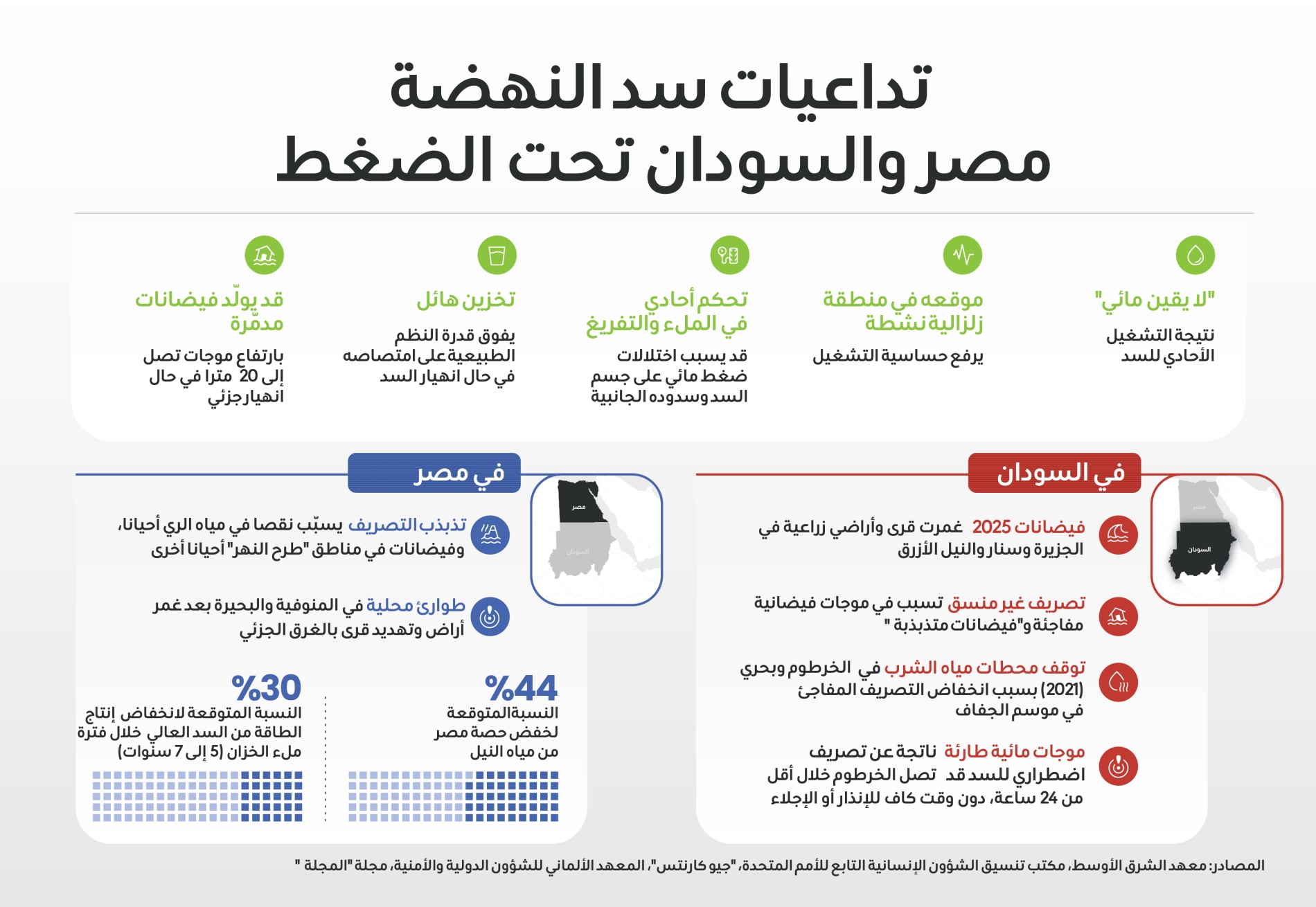 تداعيات سد النهضة
مصر والسودان تحت الضغط

"لا يقين مائي"
نتيجة التشغيل الأحادي للسد

موقعه في منطقة زلزالية نشطة
يرفع حساسية التشغيل

تحكم أحادي في الملء والتفريغ
قد يسبب اختلالات ضغط مائي على جسم السد وسدوده الجانبية

تخزين هائل
يفوق قدرة النظم الطبيعية على امتصاصه في حال انهيار السد

قد يولّد فيضانات مدمّرة
بارتفاع موجات تصل إلى 20 مترا في حال انهيار جزئي

في السودان

مصر
السودان

فيضانات 2025 غمرت قرى وأراضي زراعية في الجزيرة وسنار والنيل الأزرق

تصريف غير منسق تسبب في موجات فيضانية مفاجئة و"فيضانات متذبذبة "

توقف محطات مياه الشرب في الخرطوم وبحري (2021) بسبب انخفاض التصريف المفاجئ في موسم الجفاف

موجات مائية طارئة ناتجة عن تصريف اضطراري للسد قد تصل الخرطوم خلال أقل من 24 ساعة، دون وقت كاف للإنذار أو الإجلاء

في مصر

مصر
السودان

تذبذب التصريف يسبّب نقصا في مياه الري أحيانا، وفيضانات في مناطق "طرح النهر" أحيانا أخرى

طوارئ محلية في المنوفية والبحيرة بعد غمر أراض وتهديد قرى بالغرق الجزئي

%44
النسبة المتوقعة لخفض حصة مصر من مياه النيل

%30
النسبة المتوقعة لانخفاض إنتاج الطاقة من السد العالي خلال فترة ملء الخزان (5 إلى 7 سنوات)

المصادر: معهد الشرق الأوسط، مكتب تنسيق الشؤون الإنسانية التابع للأمم المتحدة، "جيو كارنتس"، المعهد الألماني للشؤون الدولية والأمنية، مجلة "المجلة "